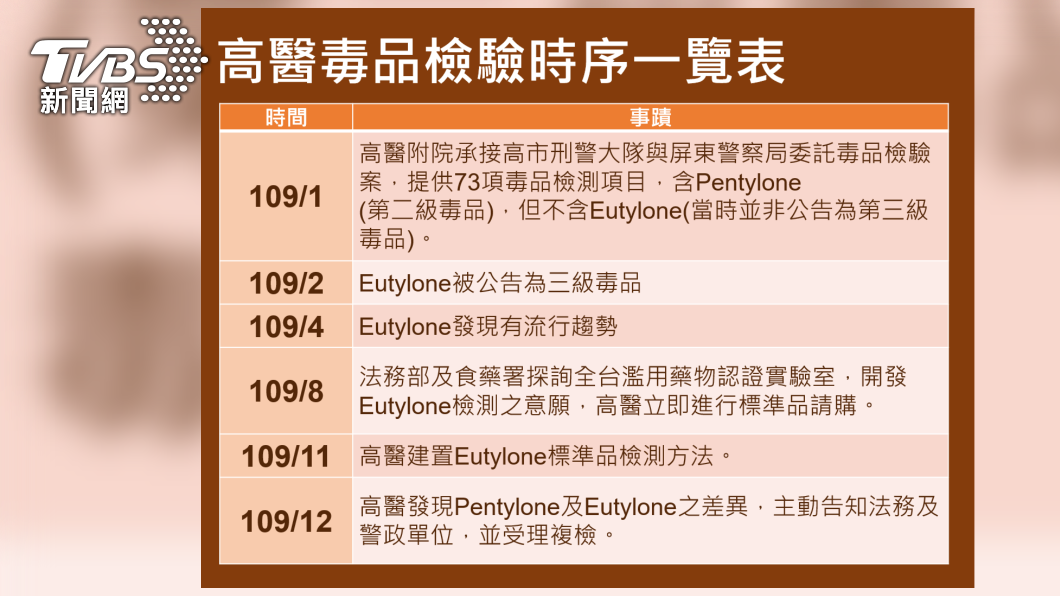 TVBS
新聞網

高醫毒品檢驗時序一覽表

| 時間 | 事蹟 |
|---|---|
| 109/1 | 高醫附院承接高市刑警大隊與屏東警察局委託毒品檢驗案，提供73項毒品檢測項目，含Pentylone (第二級毒品)，但不含Eutylone(當時並非公告為第三級毒品)。 |
| 109/2 | Eutylone被公告為三級毒品 |
| 109/4 | Eutylone發現有流行趨勢 |
| 109/8 | 法務部及食藥署探詢全台濫用藥物認證實驗室，開發Eutylone檢測之意願，高醫立即進行標準品請購。 |
| 109/11 | 高醫建置Eutylone標準品檢測方法。 |
| 109/12 | 高醫發現Pentylone及Eutylone之差異，主動告知法務及警政單位，並受理複檢。 |